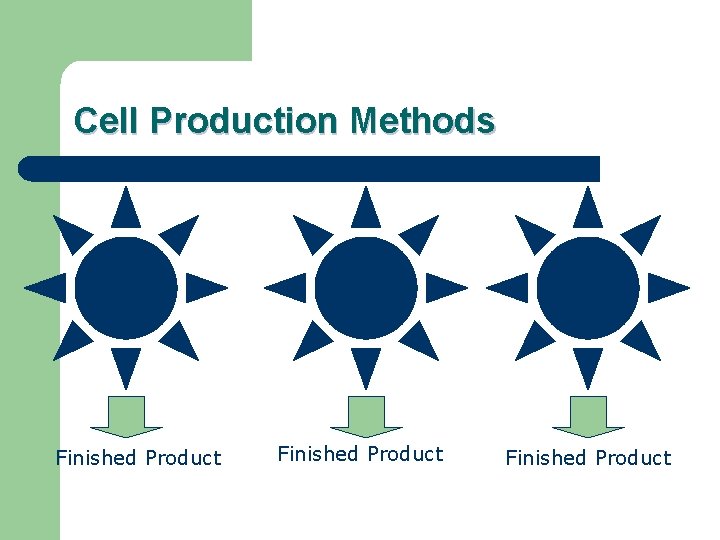 Cell Production Methods

Finished Product

Finished Product

Finished Product